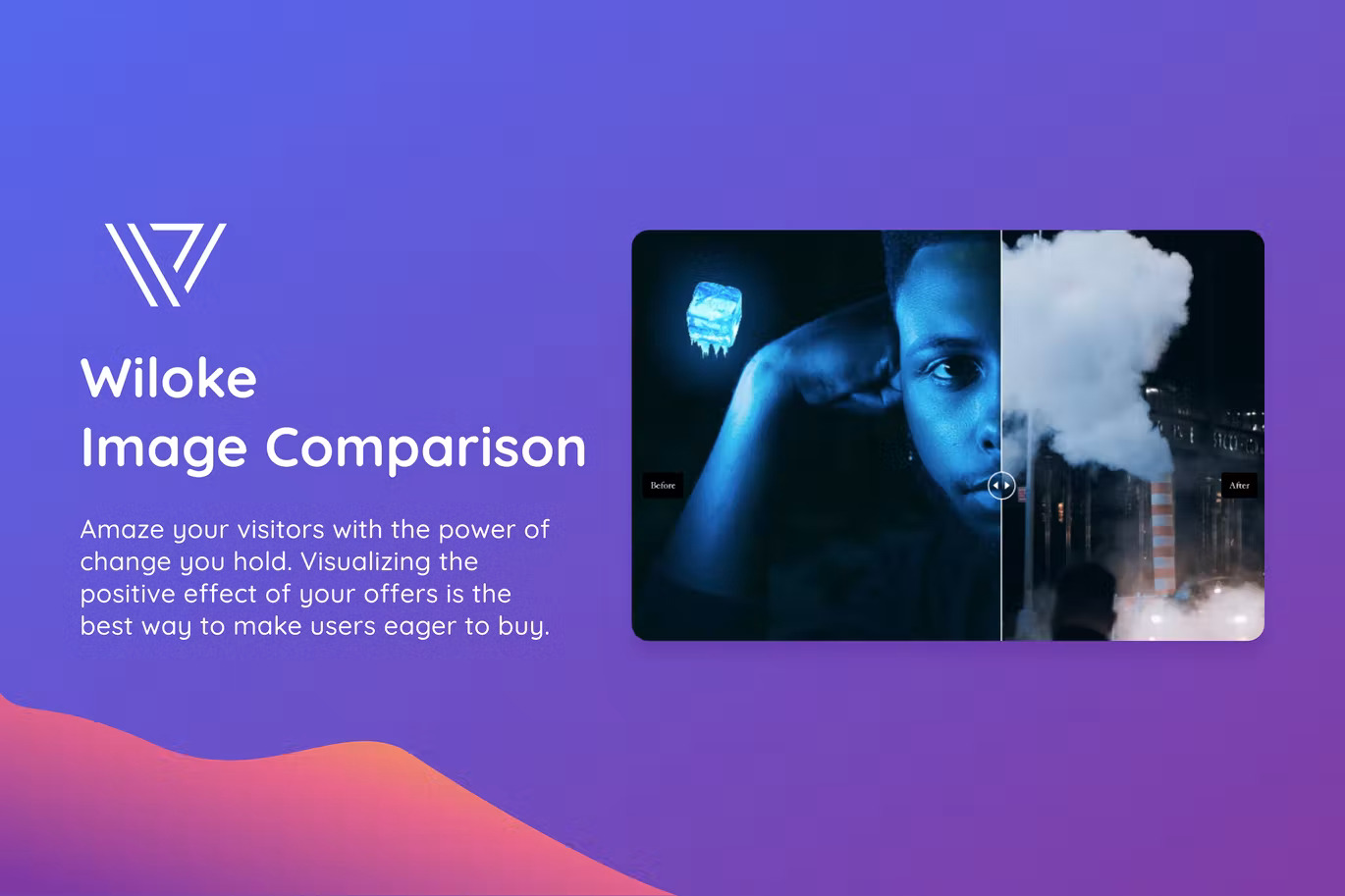 Wiloke
Image Comparison

Amaze your visitors with the power of change you hold. Visualizing the positive effect of your offers is the best way to make users eager to buy.

Before

After